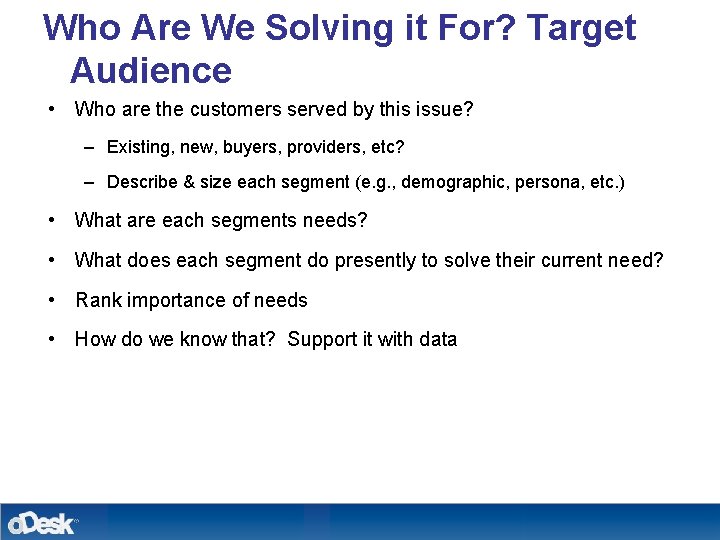 Who Are We Solving it For? Target Audience

• Who are the customers served by this issue?

– Existing, new, buyers, providers, etc?

– Describe & size each segment (e.g., demographic, persona, etc.)

• What are each segments needs?

• What does each segment do presently to solve their current need?

• Rank importance of needs

• How do we know that? Support it with data

oDesk